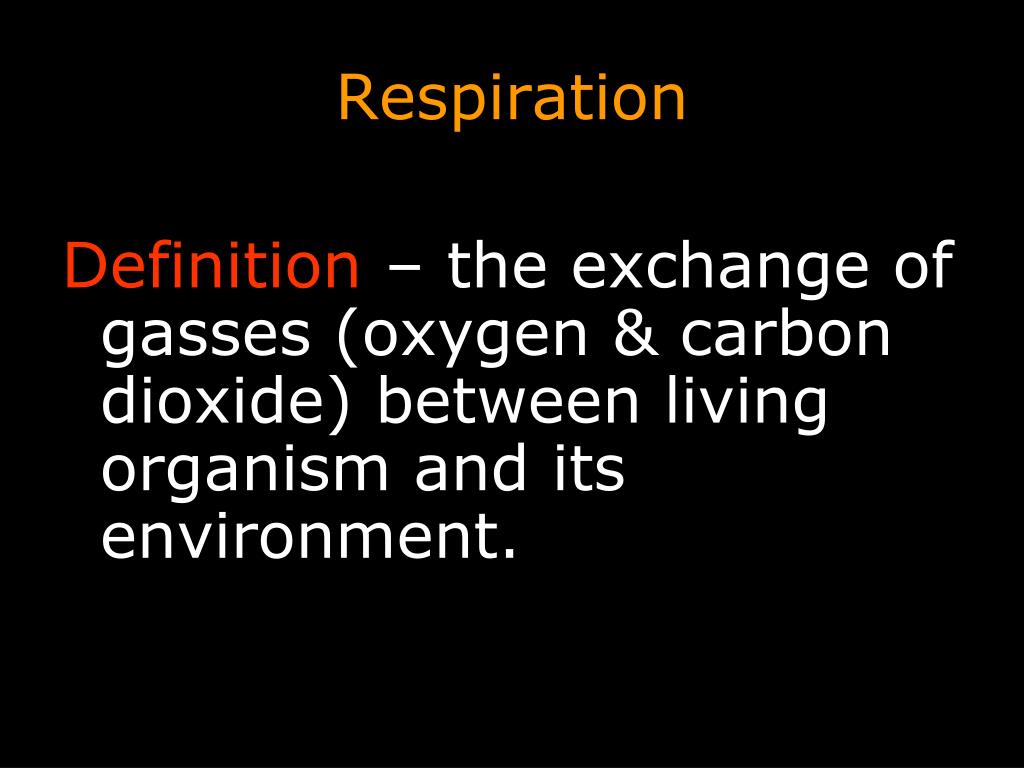 Respiration

Definition – the exchange of gasses (oxygen & carbon dioxide) between living organism and its environment.